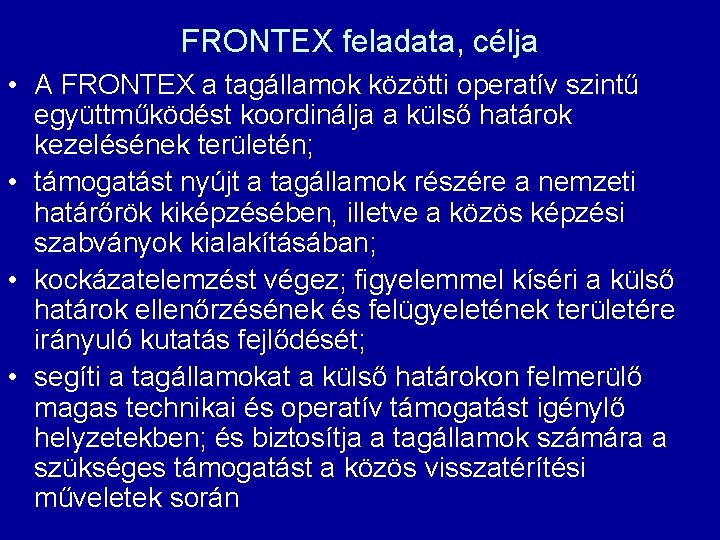 FRONTEX feladata, célja

• A FRONTEX a tagállamok közötti operatív szintű együttműködést koordinálja a külső határok kezelésének területén;

• támogatást nyújt a tagállamok részére a nemzeti határőrök kiképzésében, illetve a közös képzési szabványok kialakításában;

• kockázatelemzést végez; figyelemmel kíséri a külső határok ellenőrzésének és felügyeletének területére irányuló kutatás fejlődését;

• segíti a tagállamokat a külső határokon felmerülő magas technikai és operatív támogatást igénylő helyzetekben; és biztosítja a tagállamok számára a szükséges támogatást a közös visszatérítési műveletek során